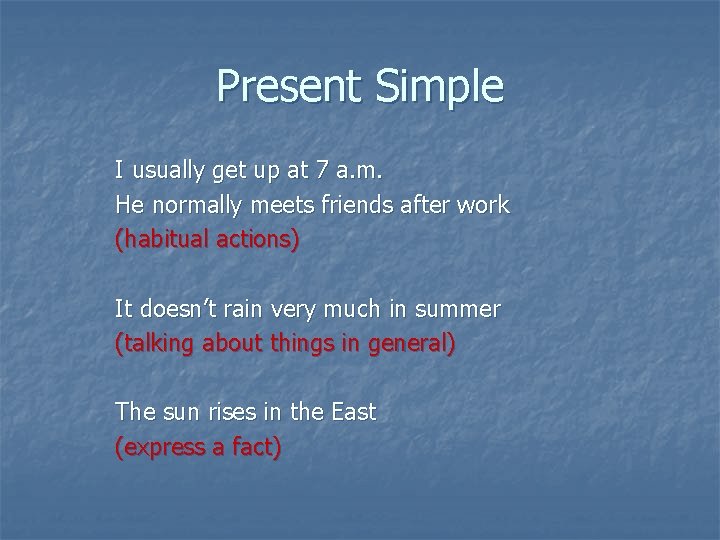 Present Simple

I usually get up at 7 a.m.
He normally meets friends after work
(habitual actions)

It doesn't rain very much in summer
(talking about things in general)

The sun rises in the East
(express a fact)